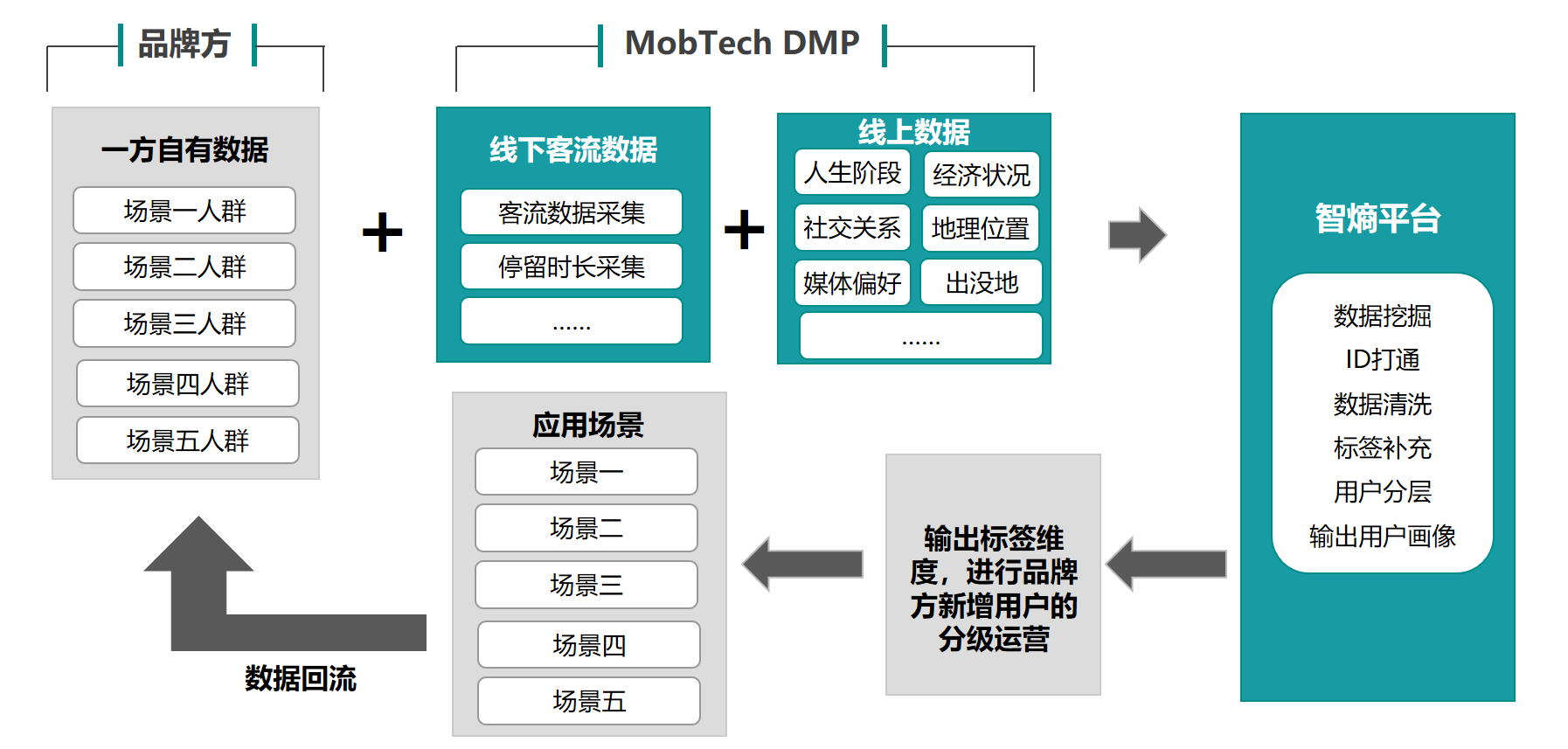 品牌方

MobTech DMP

一方自有数据

场景一人群

场景二人群

场景三人群

场景四人群

场景五人群

+

线下客流数据

客流数据采集

停留时长采集

......

+

线上数据

人生阶段

经济状况

社交关系

地理位置

媒体偏好

出没地

......

智熵平台

数据挖掘

ID打通

数据清洗

标签补充

用户分层

输出用户画像

输出标签维度，进行品牌方新增用户的分级运营

应用场景

场景一

场景二

场景三

场景四

场景五

数据回流